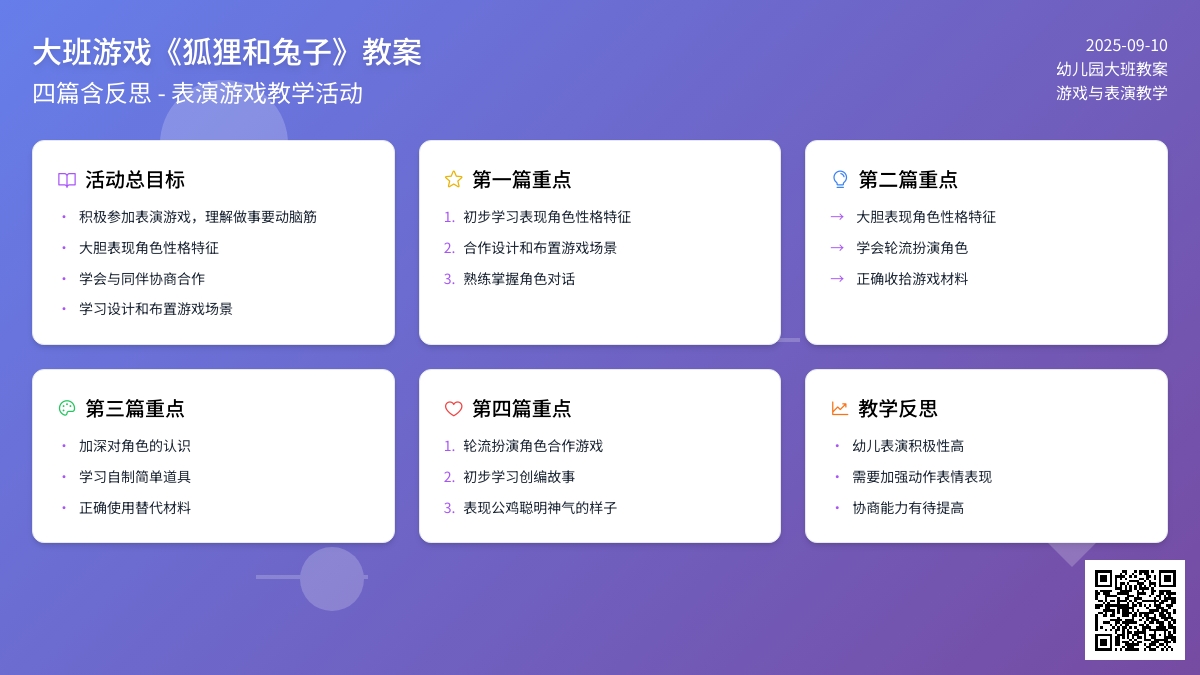 大班游戏《狐狸和兔子》教案
四篇含反思 - 表演游戏教学活动

2025-09-10
幼儿园大班教案
游戏与表演教学

活动总目标
• 积极参加表演游戏，理解做事要动脑筋
• 大胆表现角色性格特征
• 学会与同伴协商合作
• 学习设计和布置游戏场景

第一篇重点
1. 初步学习表现角色性格特征
2. 合作设计和布置游戏场景
3. 熟练掌握角色对话

第二篇重点
→ 大胆表现角色性格特征
→ 学会轮流扮演角色
→ 正确收拾游戏材料

第三篇重点
• 加深对角色的认识
• 学习自制简单道具
• 正确使用替代材料

第四篇重点
1. 轮流扮演角色合作游戏
2. 初步学习创编故事
3. 表现公鸡聪明神气的样子

教学反思
• 幼儿表演积极性高
• 需要加强动作表情表现
• 协商能力有待提高